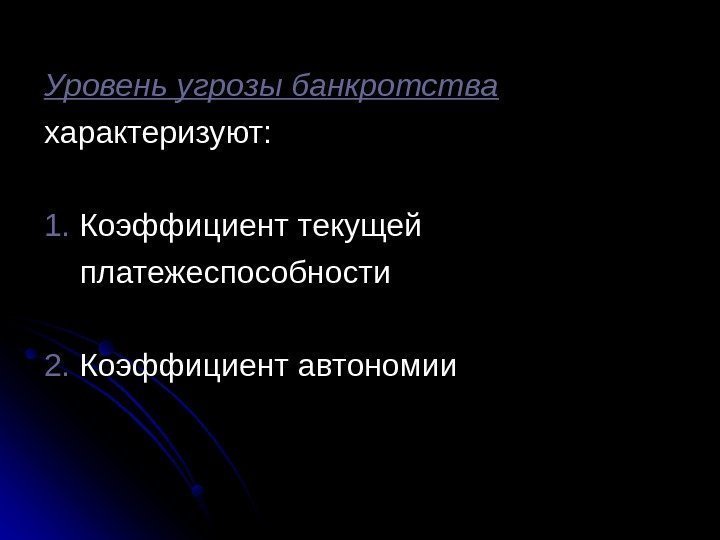 Уровень угрозы банкротства характеризуют:

1. Коэффициент текущей платежеспособности

2. Коэффициент автономии